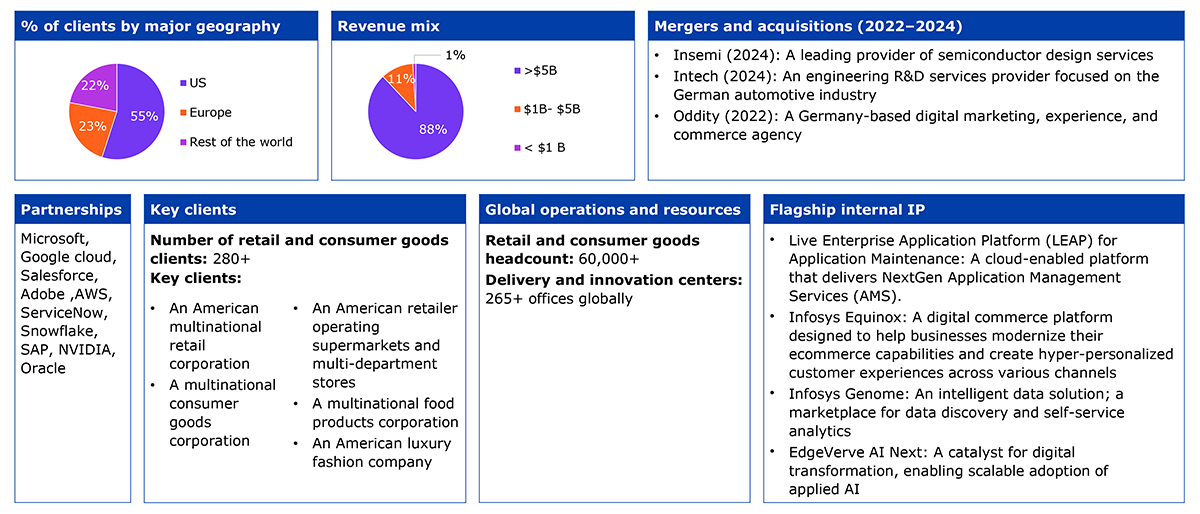 % of clients by major geography

22%
23%
55%
US
Europe
Rest of the world

Revenue mix

1%
11%
88%
>$5B
$1B- $5B
< $1 B

Mergers and acquisitions (2022–2024)

• Insemi (2024): A leading provider of semiconductor design services
• Intech (2024): An engineering R&D services provider focused on the German automotive industry
• Oddity (2022): A Germany-based digital marketing, experience, and commerce agency

Partnerships

Microsoft, Google cloud, Salesforce, Adobe ,AWS, ServiceNow, Snowflake, SAP, NVIDIA, Oracle

Key clients

Number of retail and consumer goods clients: 280+
Key clients:

• An American multinational retail corporation
• A multinational consumer goods corporation
• An American retailer operating supermarkets and multi-department stores
• A multinational food products corporation
• An American luxury fashion company

Global operations and resources

Retail and consumer goods headcount: 60,000+
Delivery and innovation centers: 265+ offices globally

Flagship internal IP

• Live Enterprise Application Platform (LEAP) for Application Maintenance: A cloud-enabled platform that delivers NextGen Application Management Services (AMS).
• Infosys Equinox: A digital commerce platform designed to help businesses modernize their ecommerce capabilities and create hyper-personalized customer experiences across various channels
• Infosys Genome: An intelligent data solution; a marketplace for data discovery and self-service analytics
• EdgeVerve AI Next: A catalyst for digital transformation, enabling scalable adoption of applied AI